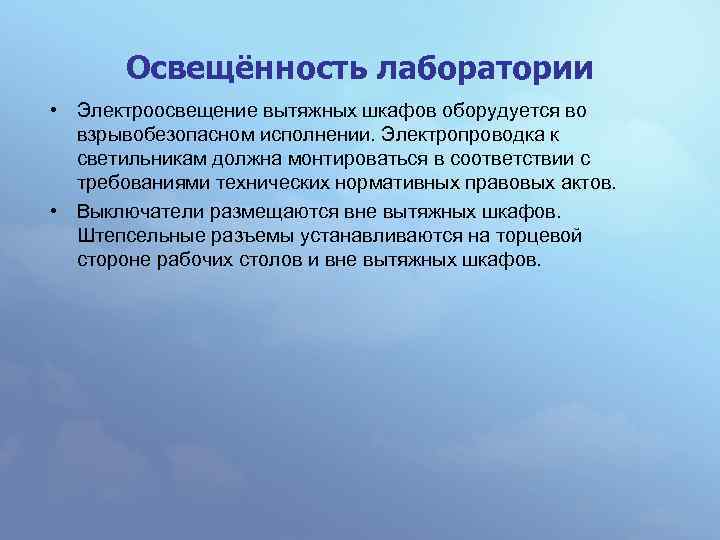 Освещённость лаборатории

• Электроосвещение вытяжных шкафов оборудуется во взрывобезопасном исполнении. Электропроводка к светильникам должна монтироваться в соответствии с требованиями технических нормативных правовых актов.

• Выключатели размещаются вне вытяжных шкафов. Штепсельные разъемы устанавливаются на торцевой стороне рабочих столов и вне вытяжных шкафов.